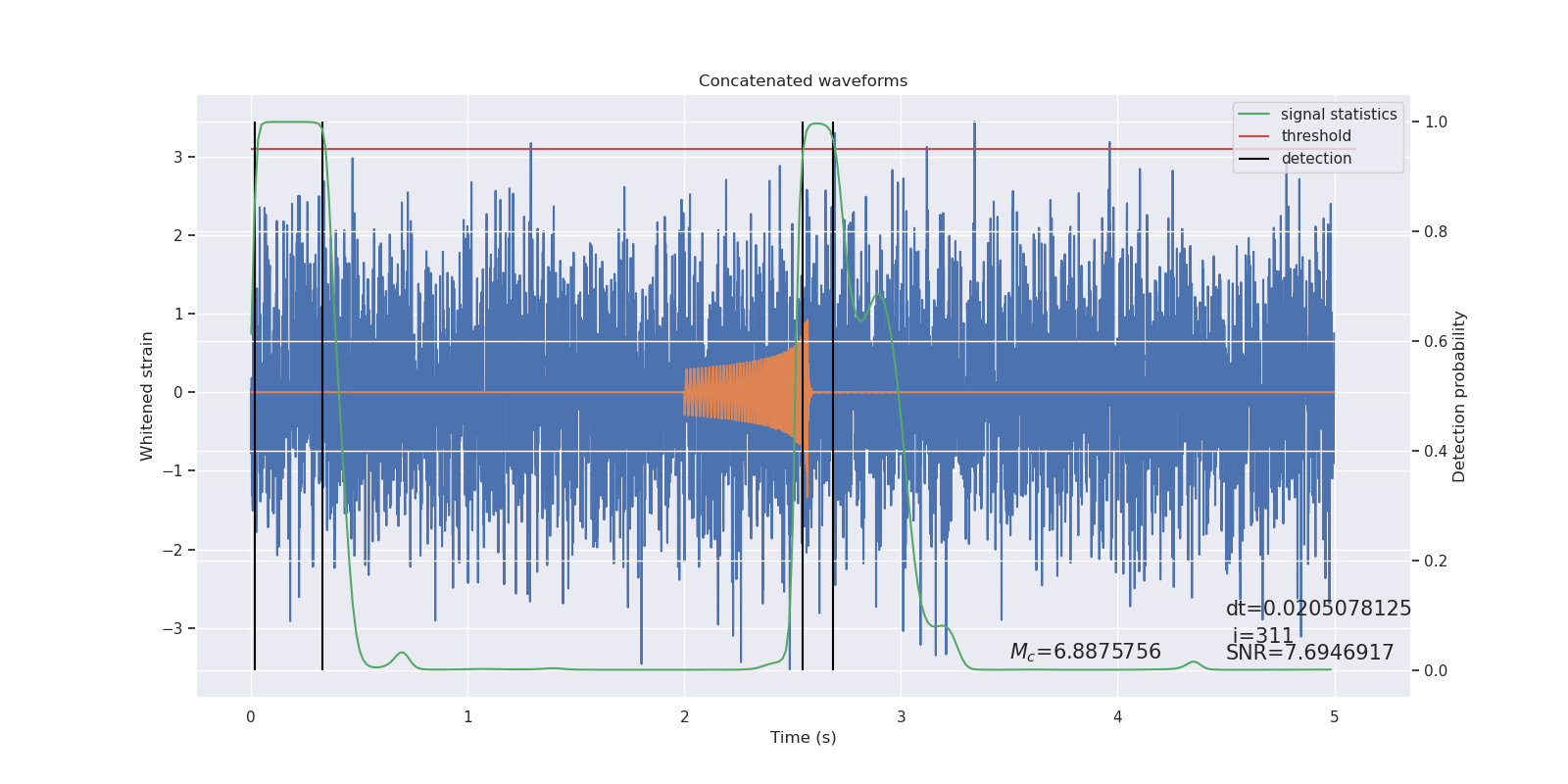 Concatenated waveforms

signal statistics
threshold
detection

Whitened strain

3
2
1
0
−1
−2
−3

Detection probability

1.0
0.8
0.6
0.4
0.2
0.0

dt=0.0205078125
i=311
$M_c$=6.8875756
SNR=7.6946917

0
1
2
3
4
5
Time (s)